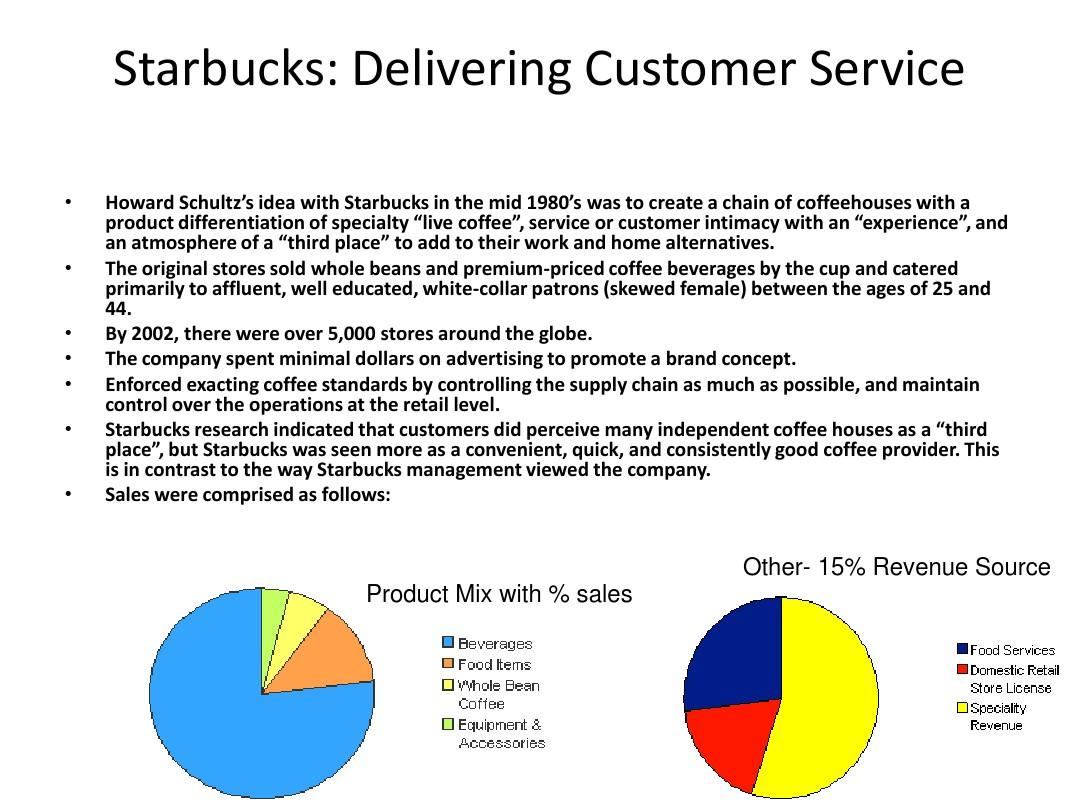 Starbucks: Delivering Customer Service

• Howard Schultz's idea with Starbucks in the mid 1980's was to create a chain of coffeehouses with a product differentiation of specialty "live coffee", service or customer intimacy with an "experience", and an atmosphere of a "third place" to add to their work and home alternatives.
• The original stores sold whole beans and premium-priced coffee beverages by the cup and catered primarily to affluent, well educated, white-collar patrons (skewed female) between the ages of 25 and 44.
• By 2002, there were over 5,000 stores around the globe.
• The company spent minimal dollars on advertising to promote a brand concept.
• Enforced exacting coffee standards by controlling the supply chain as much as possible, and maintain control over the operations at the retail level.
• Starbucks research indicated that customers did perceive many independent coffee houses as a "third place", but Starbucks was seen more as a convenient, quick, and consistently good coffee provider. This is in contrast to the way Starbucks management viewed the company.
• Sales were comprised as follows:

Product Mix with % sales

Beverages
Food Items
Whole Bean Coffee
Equipment & Accessories

Other- 15% Revenue Source

Food Services
Domestic Retail Store License
Speciality Revenue